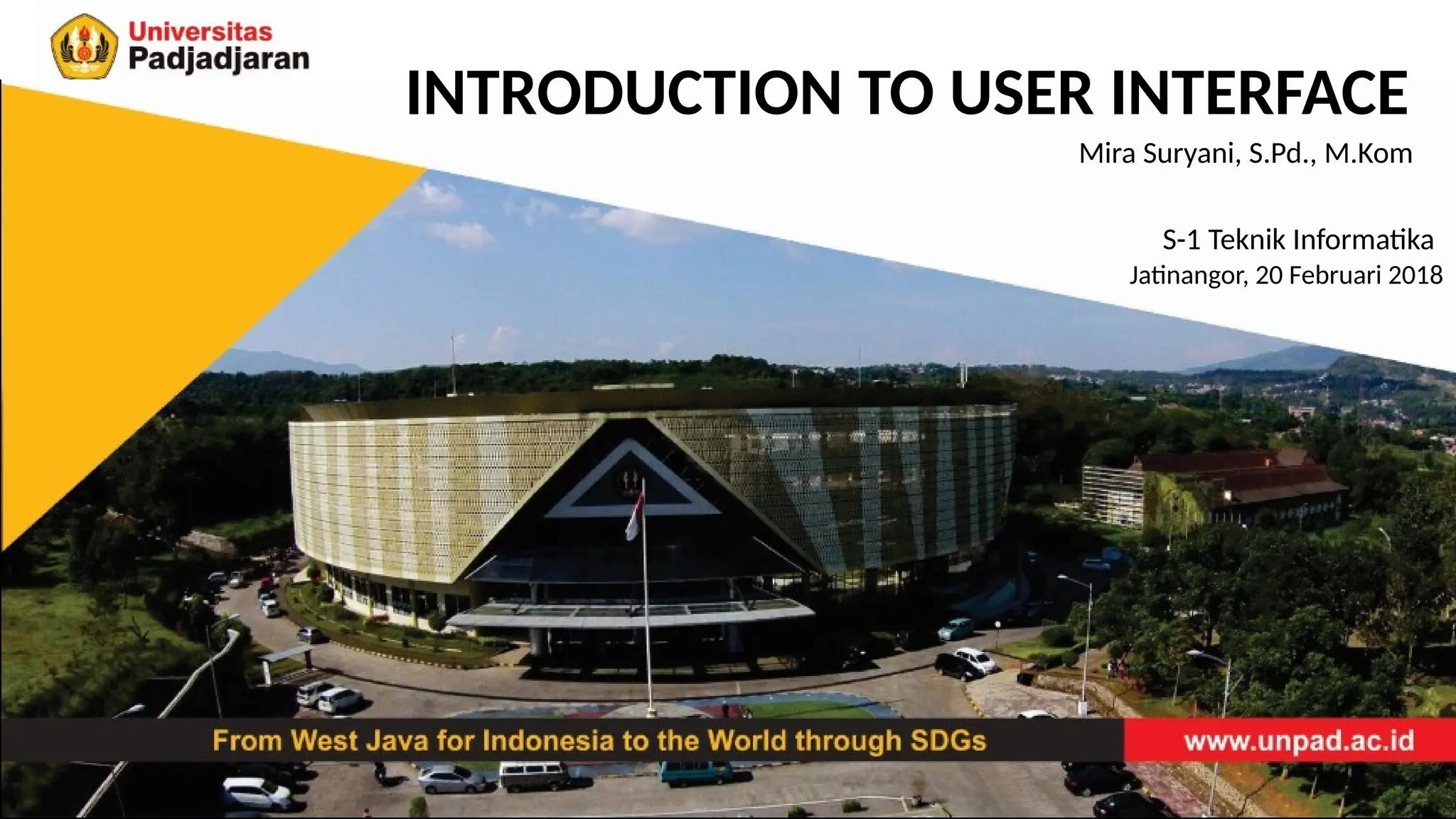 Universitas Padjadjaran

INTRODUCTION TO USER INTERFACE

Mira Suryani, S.Pd., M.Kom

S-1 Teknik Informatika
Jatinangor, 20 Februari 2018

From West Java for Indonesia to the World through SDGs

www.unpad.ac.id